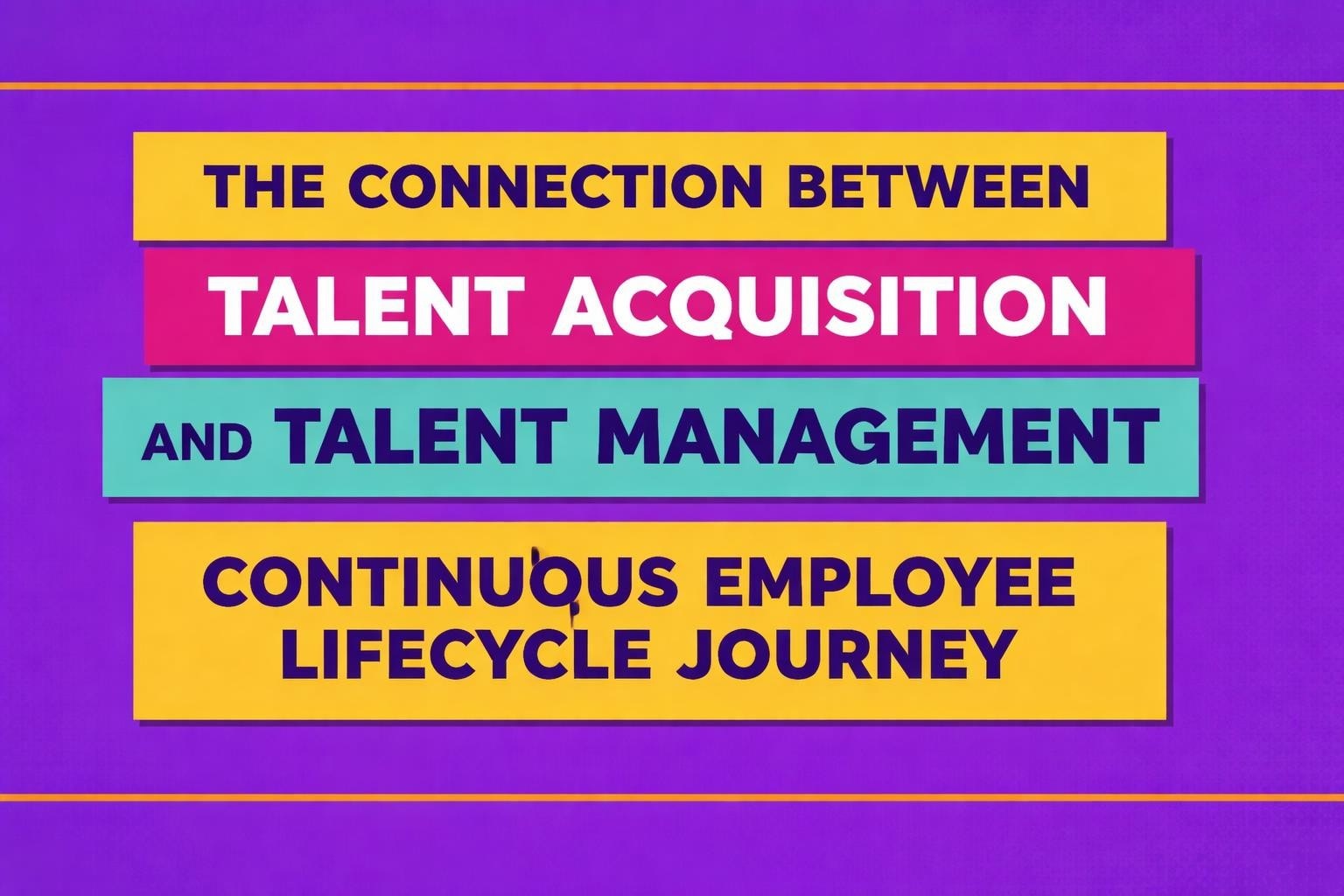 THE CONNECTION BETWEEN
TALENT ACQUISITION
AND TALENT MANAGEMENT

CONTINUOUS EMPLOYEE LIFECYCLE JOURNEY